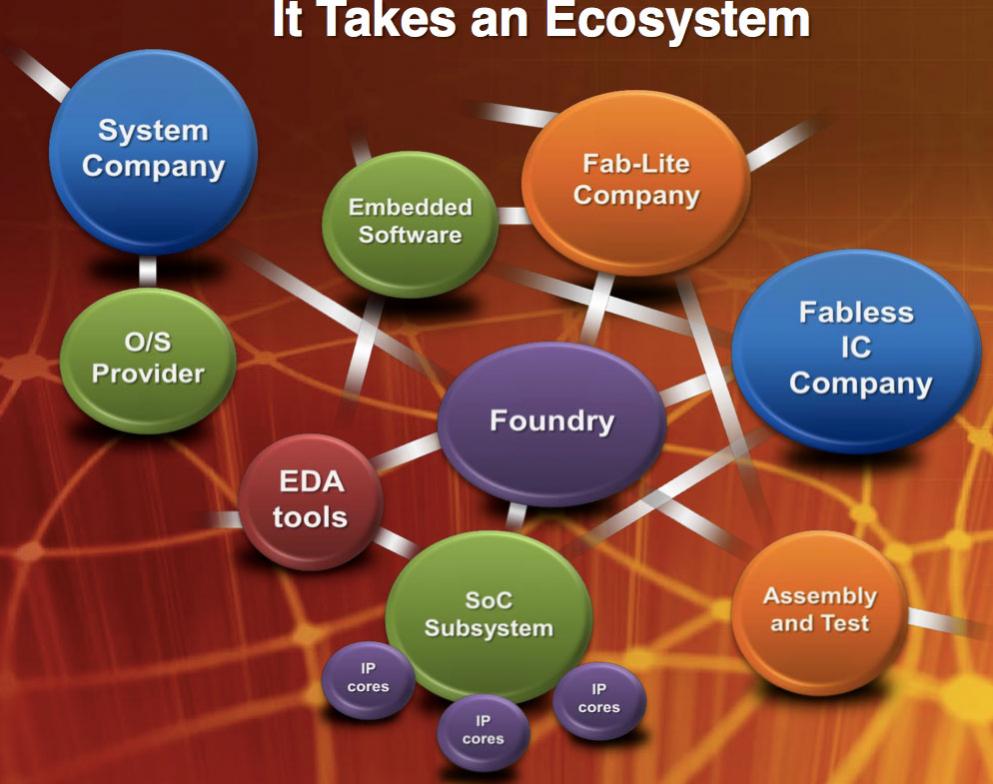 It Takes an Ecosystem

System Company

Embedded Software

Fab-Lite Company

O/S Provider

Fabless IC Company

Foundry

EDA tools

SoC Subsystem

Assembly and Test

IP cores

IP cores

IP cores